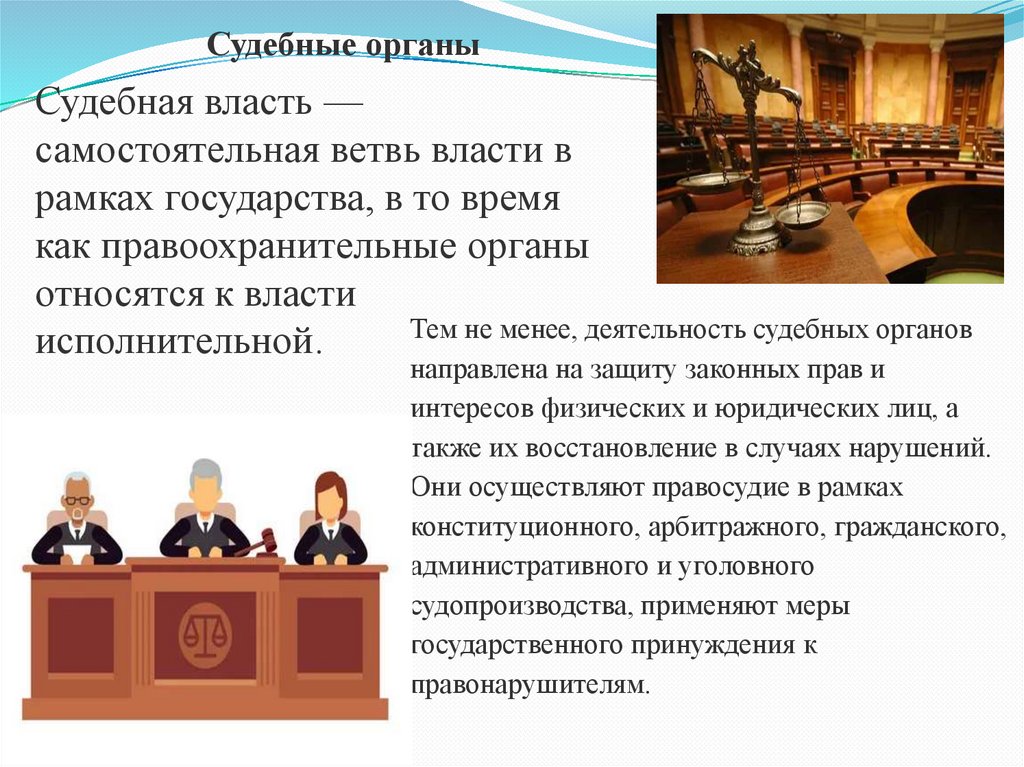 Судебные органы

Судебная власть — самостоятельная ветвь власти в рамках государства, в то время как правоохранительные органы относятся к власти исполнительной.

Тем не менее, деятельность судебных органов направлена на защиту законных прав и интересов физических и юридических лиц, а также их восстановление в случаях нарушений. Они осуществляют правосудие в рамках конституционного, арбитражного, гражданского, административного и уголовного судопроизводства, применяют меры государственного принуждения к правонарушителям.